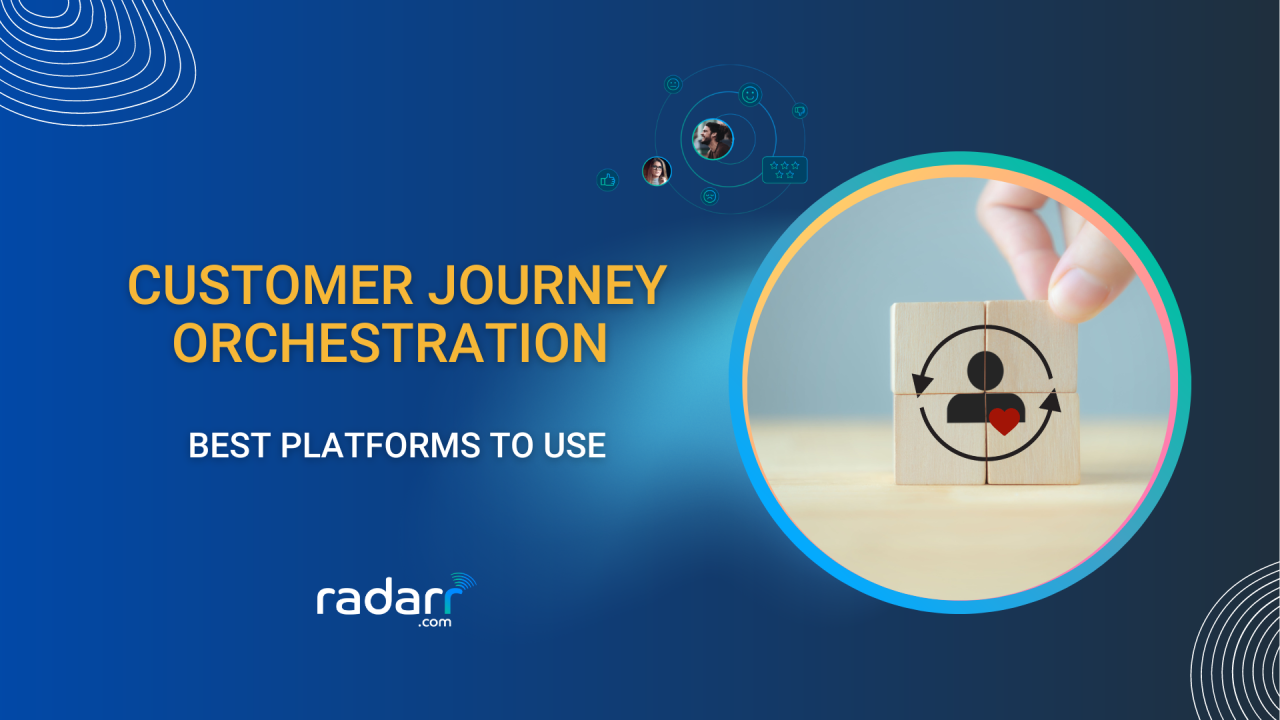 CUSTOMER JOURNEY ORCHESTRATION

BEST PLATFORMS TO USE

radarr
.com